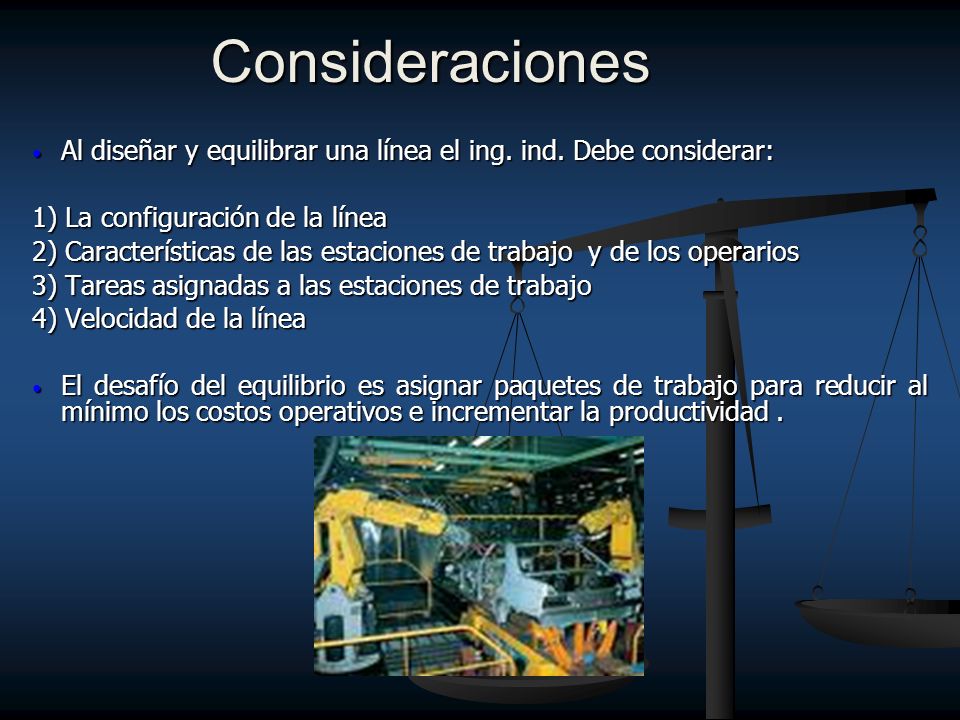 Consideraciones

• Al diseñar y equilibrar una línea el ing. ind. Debe considerar:

1) La configuración de la línea
2) Características de las estaciones de trabajo y de los operarios
3) Tareas asignadas a las estaciones de trabajo
4) Velocidad de la línea

• El desafío del equilibrio es asignar paquetes de trabajo para reducir al mínimo los costos operativos e incrementar la productividad .